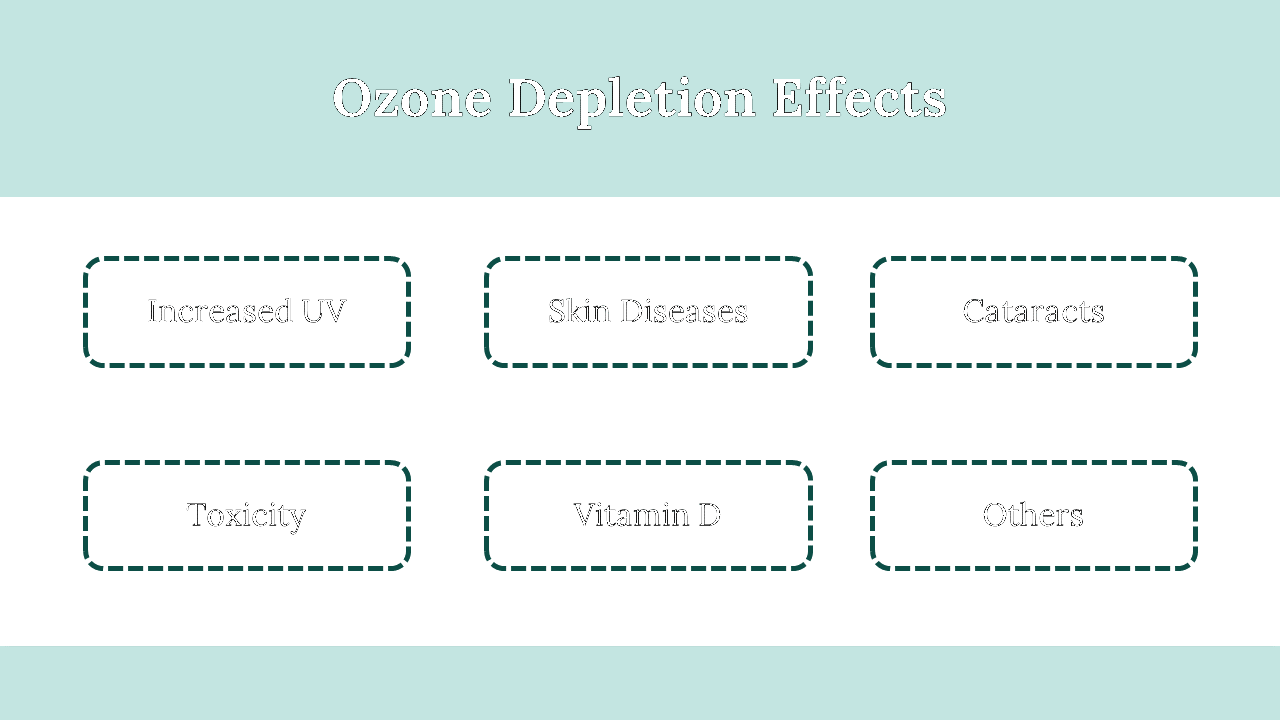 Ozone Depletion Effects

Increased UV

Skin Diseases

Cataracts

Toxicity

Vitamin D

Others